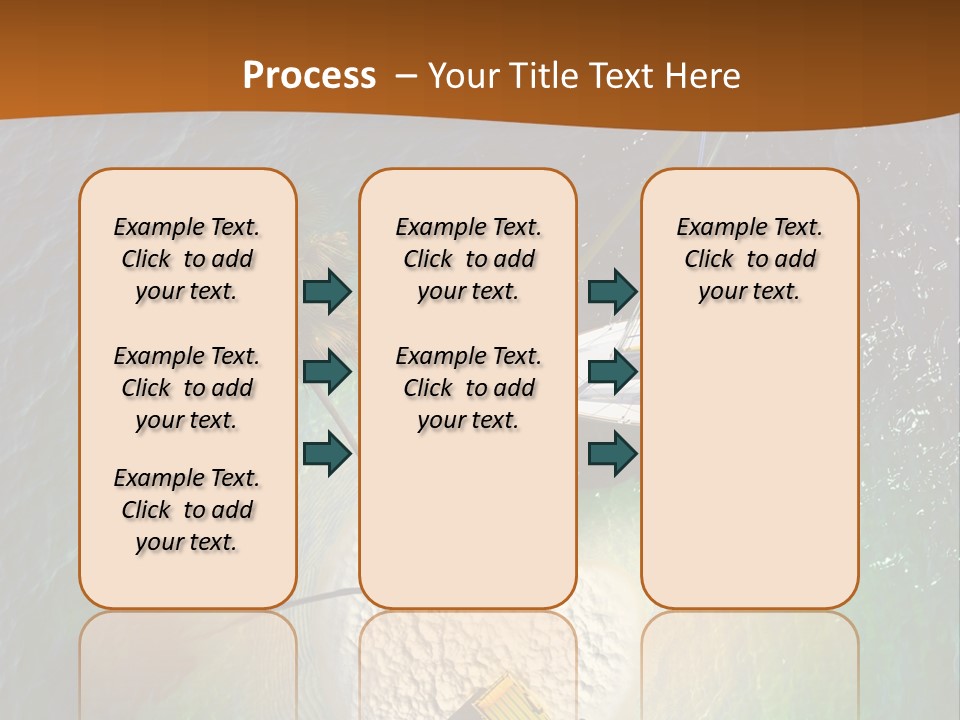 Process – Your Title Text Here

Example Text. Click to add your text.

Example Text. Click to add your text.

Example Text. Click to add your text.

Example Text. Click to add your text.

Example Text. Click to add your text.

Example Text. Click to add your text.